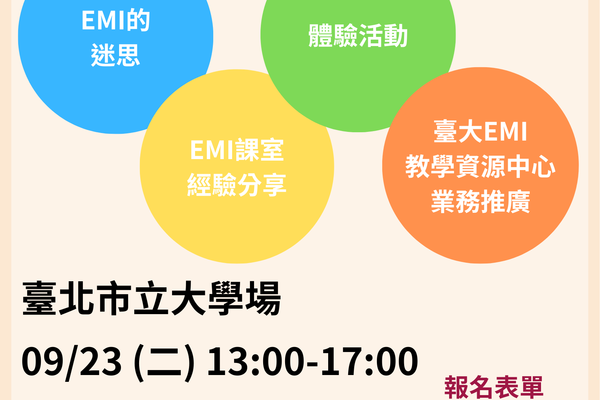 EMI的
迷思

體驗活動

EMI課室
經驗分享

臺大EMI
教學資源中心
業務推廣

臺北市立大學場

09/23 (二) 13:00-17:00

報名表單